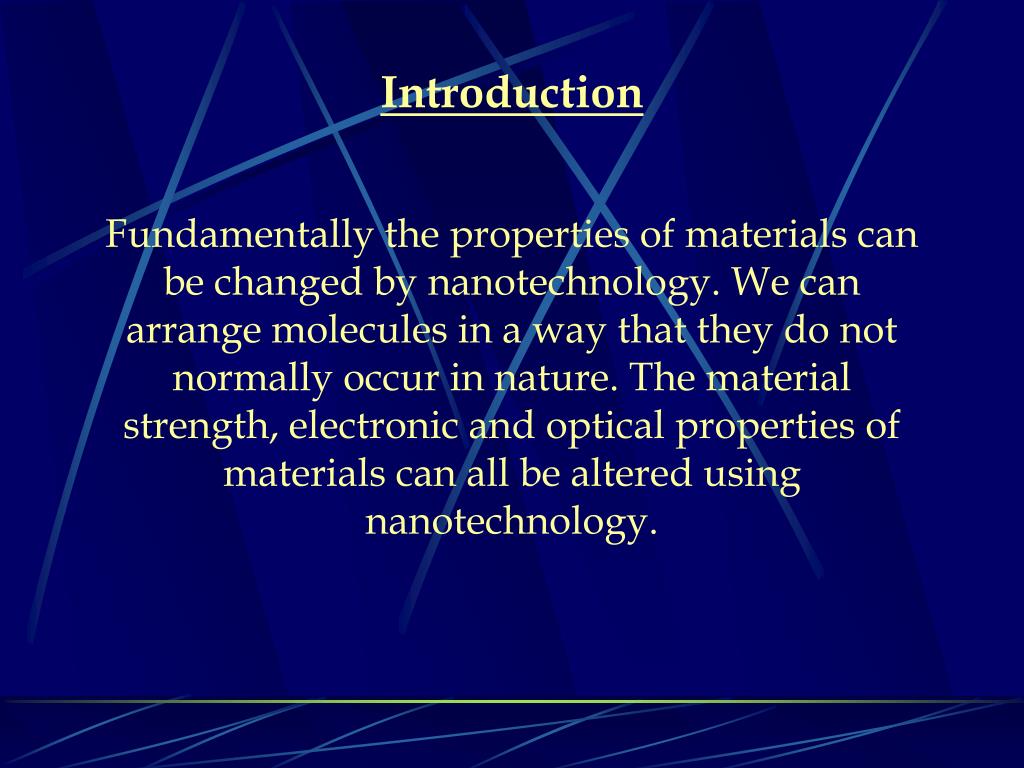 Introduction

Fundamentally the properties of materials can be changed by nanotechnology. We can arrange molecules in a way that they do not normally occur in nature. The material strength, electronic and optical properties of materials can all be altered using nanotechnology.